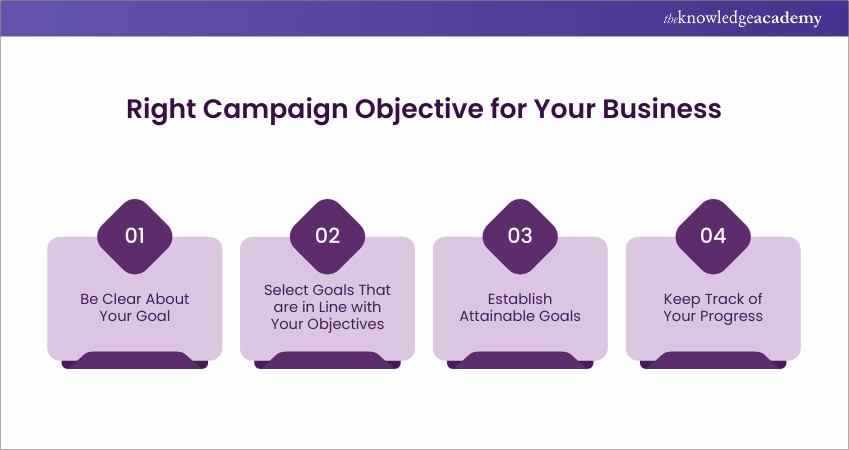 theknowledgeacademy

Right Campaign Objective for Your Business

01

Be Clear About Your Goal

02

Select Goals That are in Line with Your Objectives

03

Establish Attainable Goals

04

Keep Track of Your Progress